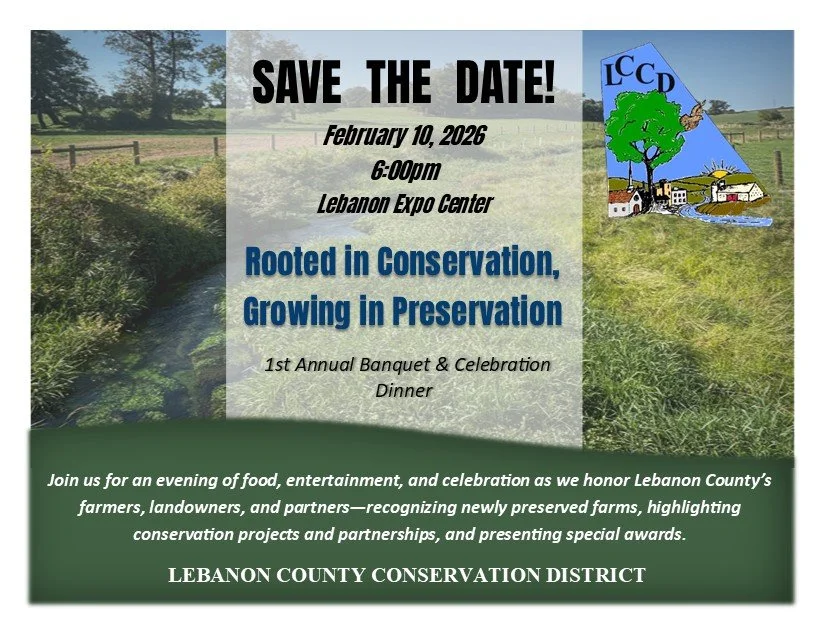 SAVE THE DATE!

February 10, 2026
6:00pm
Lebanon Expo Center

LCCD

Rooted in Conservation, Growing in Preservation

1st Annual Banquet & Celebration Dinner

Join us for an evening of food, entertainment, and celebration as we honor Lebanon County's farmers, landowners, and partners—recognizing newly preserved farms, highlighting conservation projects and partnerships, and presenting special awards.

LEBANON COUNTY CONSERVATION DISTRICT